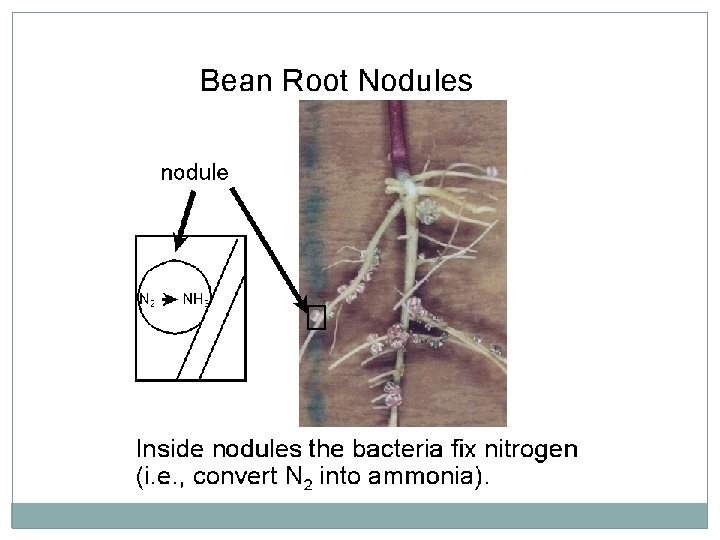 Bean Root Nodules

nodule

$N_2 \rightarrow NH_3$

Inside nodules the bacteria fix nitrogen (i.e., convert $N_2$ into ammonia).